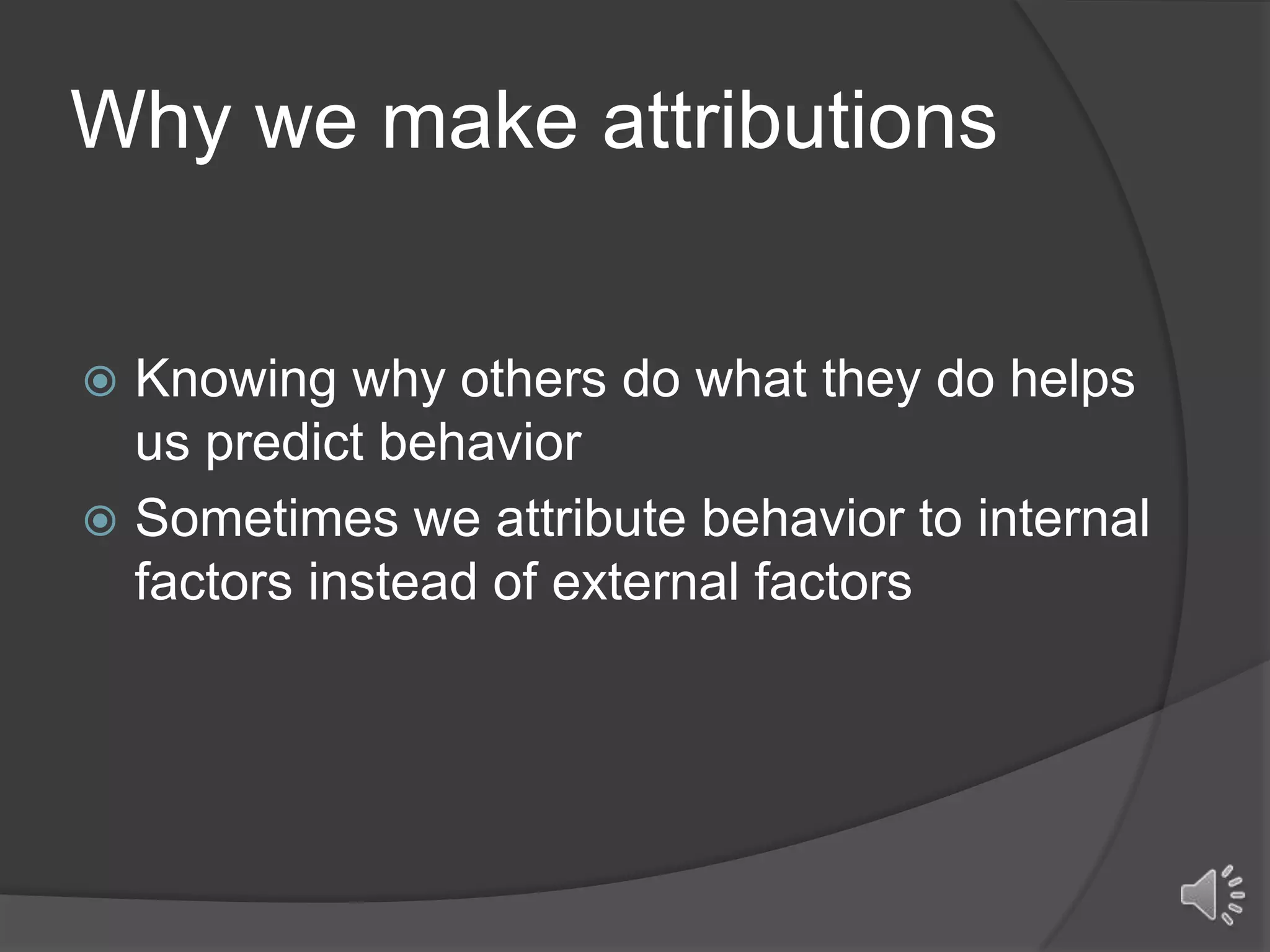 Why we make attributions

Knowing why others do what they do helps us predict behavior

Sometimes we attribute behavior to internal factors instead of external factors